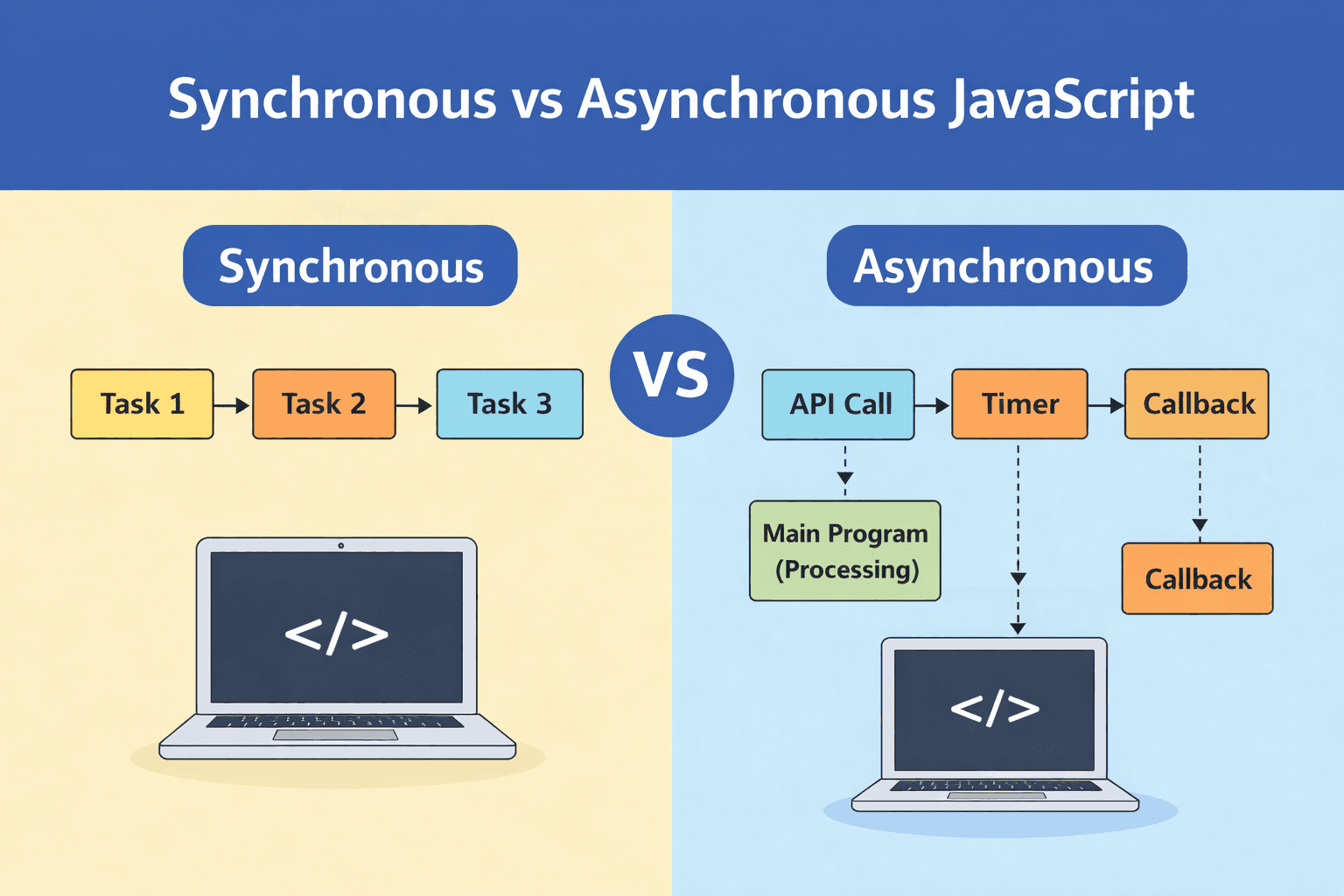 Synchronous vs Asynchronous JavaScript

Synchronous

Task 1 Task 2 Task 3

</>

VS

Asynchronous

API Call Timer Callback

Main Program (Processing)

Callback

</>